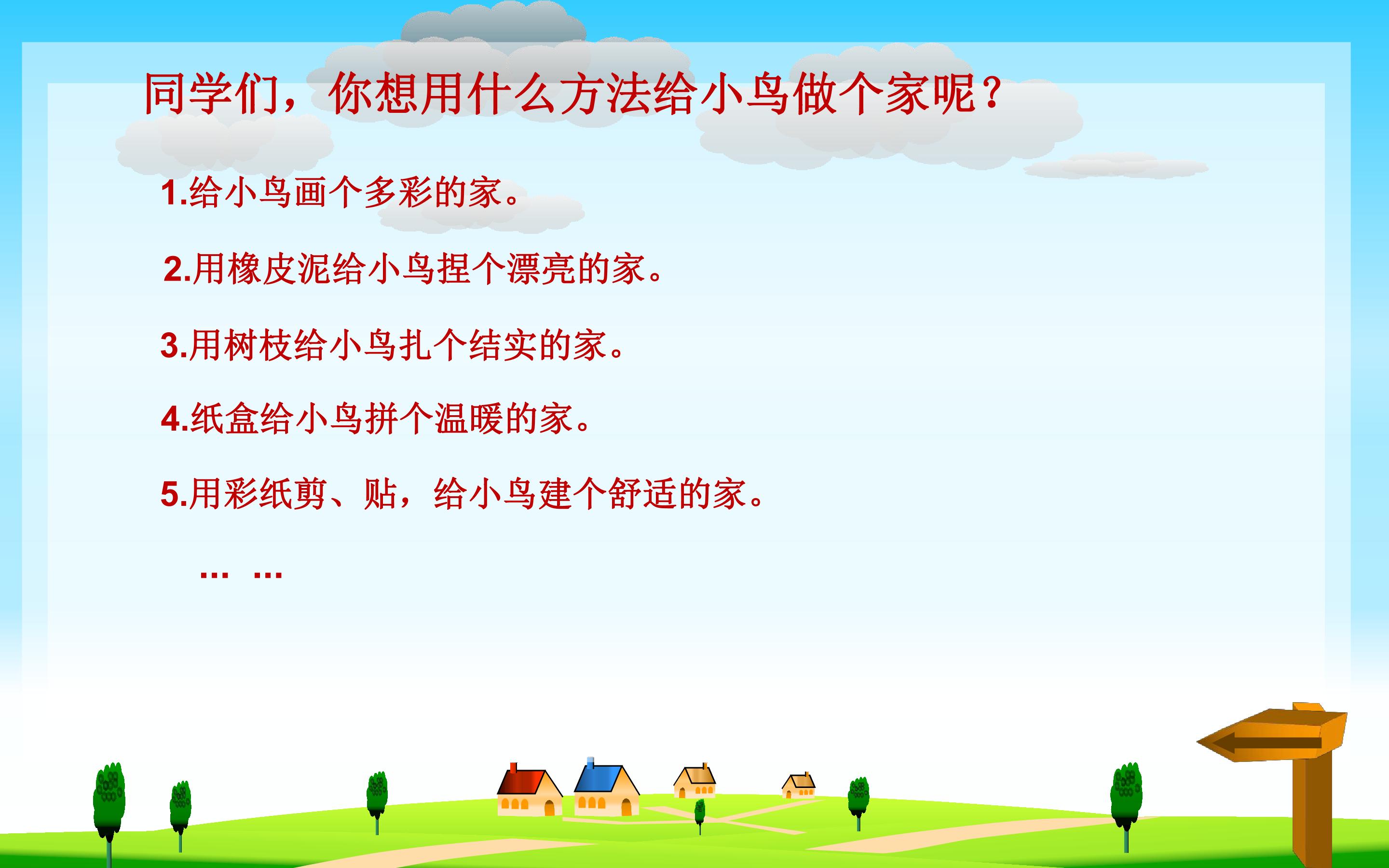 同学们，你想用什么方法给小鸟做个家呢？

1.给小鸟画个多彩的家。

2.用橡皮泥给小鸟捏个漂亮的家。

3.用树枝给小鸟扎个结实的家。

4.纸盒给小鸟拼个温暖的家。

5.用彩纸剪、贴，给小鸟建个舒适的家。

… …